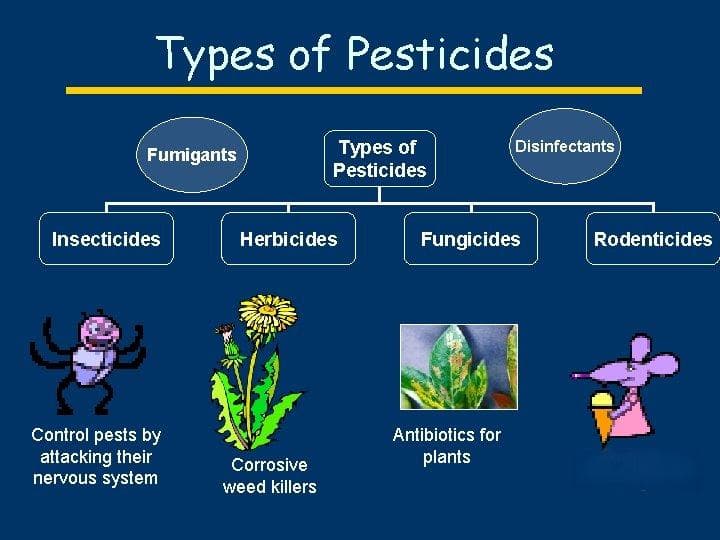 Types of Pesticides

Fumigants

Types of Pesticides

Disinfectants

Insecticides

Herbicides

Fungicides

Rodenticides

Control pests by attacking their nervous system

Corrosive weed killers

Antibiotics for plants